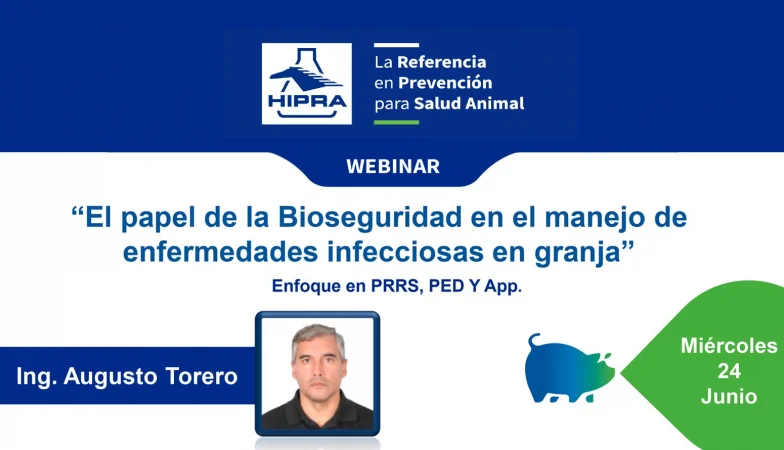 HIPRA

La Referencia en Prevención para Salud Animal

WEBINAR

“El papel de la Bioseguridad en el manejo de enfermedades infecciosas en granja”

Enfoque en PRRS, PED Y App.

Ing. Augusto Torero

Miércoles 24 Junio